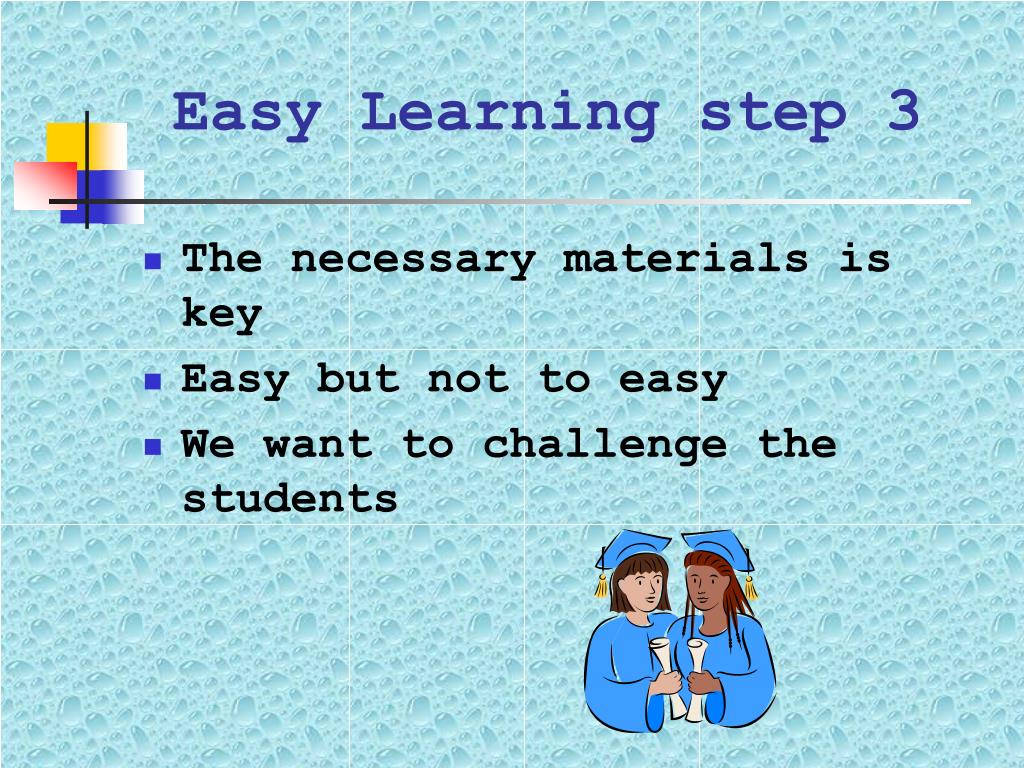 Easy Learning step 3

- The necessary materials is key
- Easy but not to easy
- We want to challenge the students